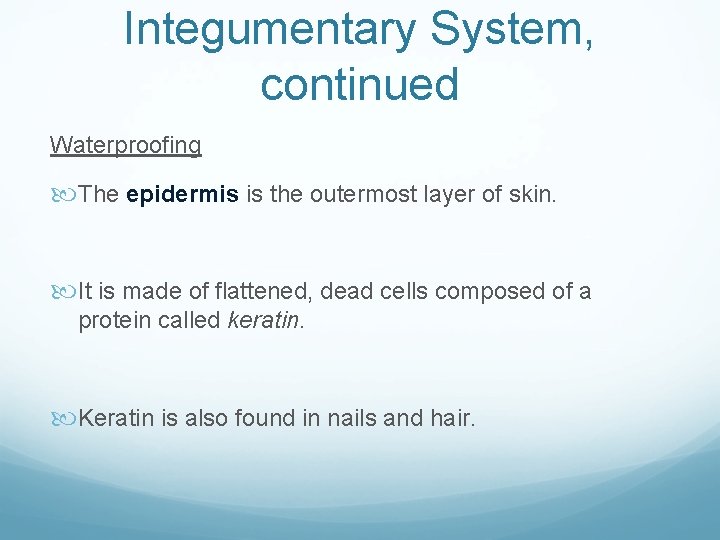 Integumentary System, continued

Waterproofing

The epidermis is the outermost layer of skin.

It is made of flattened, dead cells composed of a protein called keratin.

Keratin is also found in nails and hair.